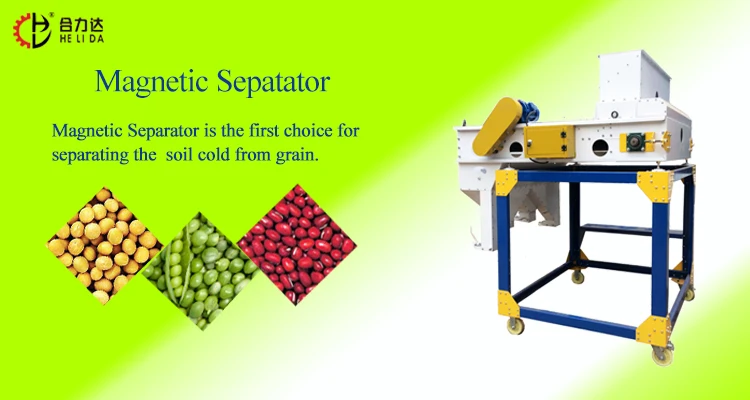 合力达
HE LI DA

Magnetic Sepatator

Magnetic Separator is the first choice for separating the soil cold from grain.